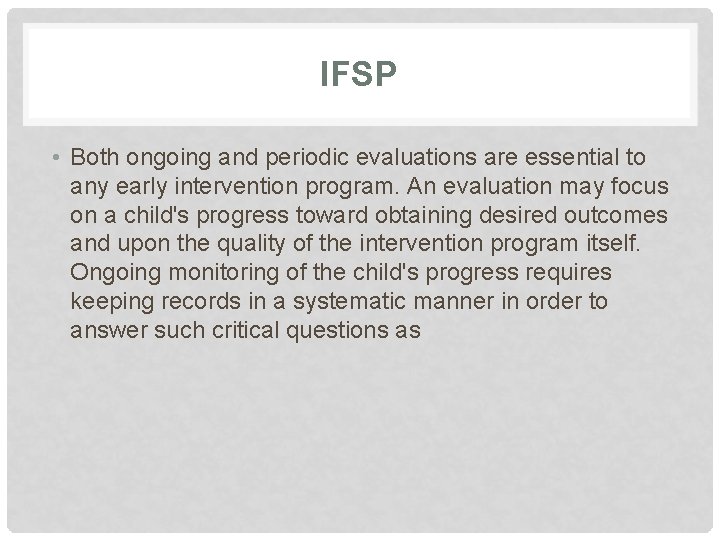 IFSP

• Both ongoing and periodic evaluations are essential to any early intervention program. An evaluation may focus on a child's progress toward obtaining desired outcomes and upon the quality of the intervention program itself. Ongoing monitoring of the child's progress requires keeping records in a systematic manner in order to answer such critical questions as